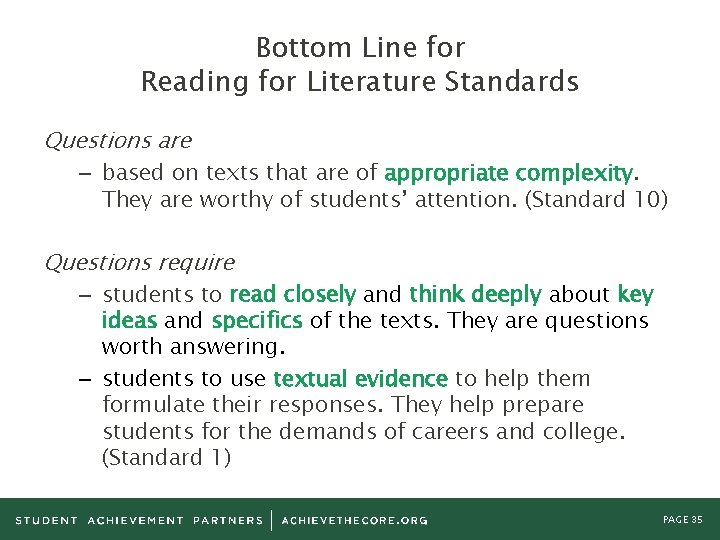 Bottom Line for
Reading for Literature Standards

Questions are

– based on texts that are of appropriate complexity. They are worthy of students' attention. (Standard 10)

Questions require

– students to read closely and think deeply about key ideas and specifics of the texts. They are questions worth answering.

– students to use textual evidence to help them formulate their responses. They help prepare students for the demands of careers and college. (Standard 1)

STUDENT ACHIEVEMENT PARTNERS | ACHIEVETHECORE.ORG

PAGE 35